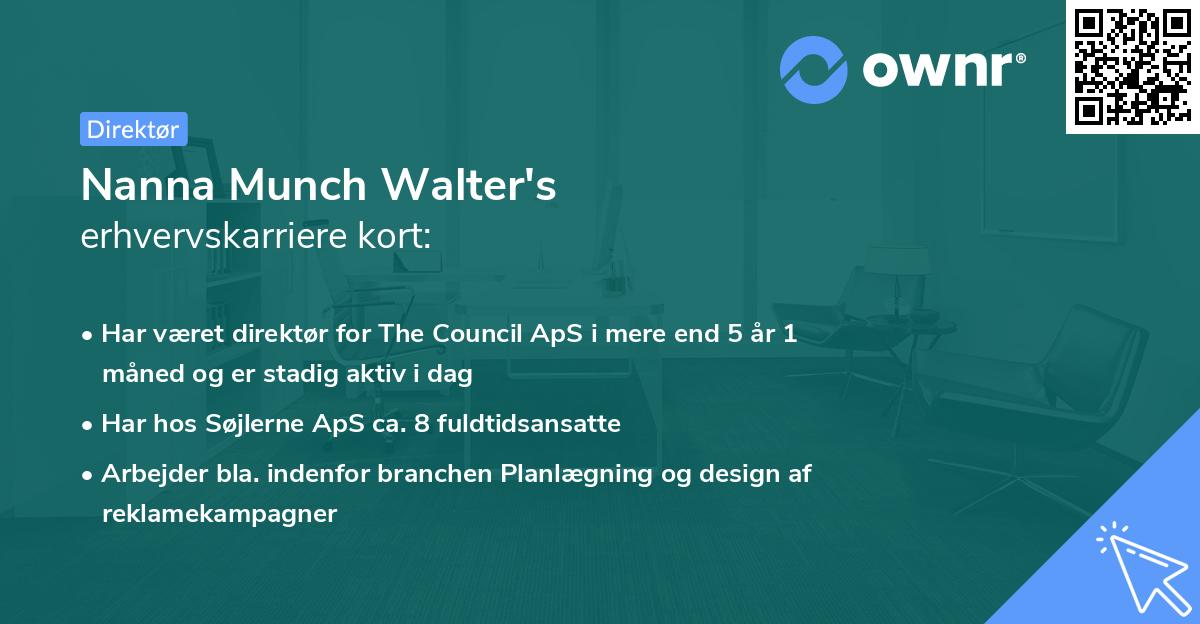 ownr®

Direktør

Nanna Munch Walter's
erhvervskarriere kort:

• Har været direktør for The Council ApS i mere end 5 år 1 måned og er stadig aktiv i dag
• Har hos Søjlerne ApS ca. 8 fuldtidsansatte
• Arbejder bla. indenfor branchen Planlægning og design af reklamekampagner